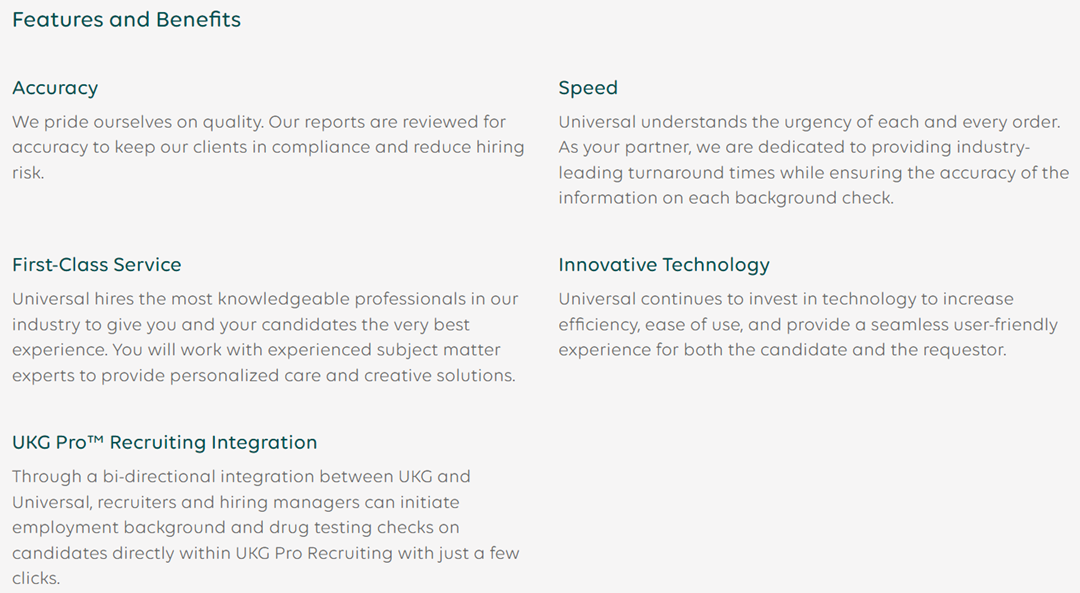 Features and Benefits

Accuracy

We pride ourselves on quality. Our reports are reviewed for accuracy to keep our clients in compliance and reduce hiring risk.

First-Class Service

Universal hires the most knowledgeable professionals in our industry to give you and your candidates the very best experience. You will work with experienced subject matter experts to provide personalized care and creative solutions.

UKG Pro™ Recruiting Integration

Through a bi-directional integration between UKG and Universal, recruiters and hiring managers can initiate employment background and drug testing checks on candidates directly within UKG Pro Recruiting with just a few clicks.

Speed

Universal understands the urgency of each and every order. As your partner, we are dedicated to providing industry-leading turnaround times while ensuring the accuracy of the information on each background check.

Innovative Technology

Universal continues to invest in technology to increase efficiency, ease of use, and provide a seamless user-friendly experience for both the candidate and the requestor.